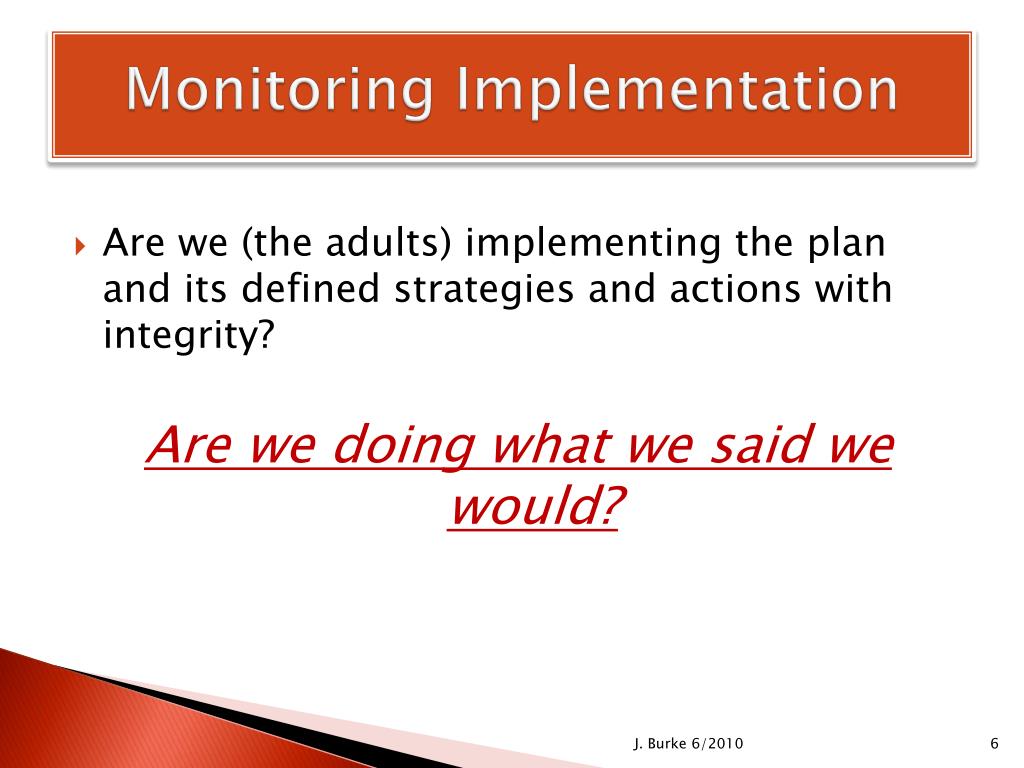 Monitoring Implementation

Are we (the adults) implementing the plan and its defined strategies and actions with integrity?

Are we doing what we said we would?

J. Burke 6/2010

6